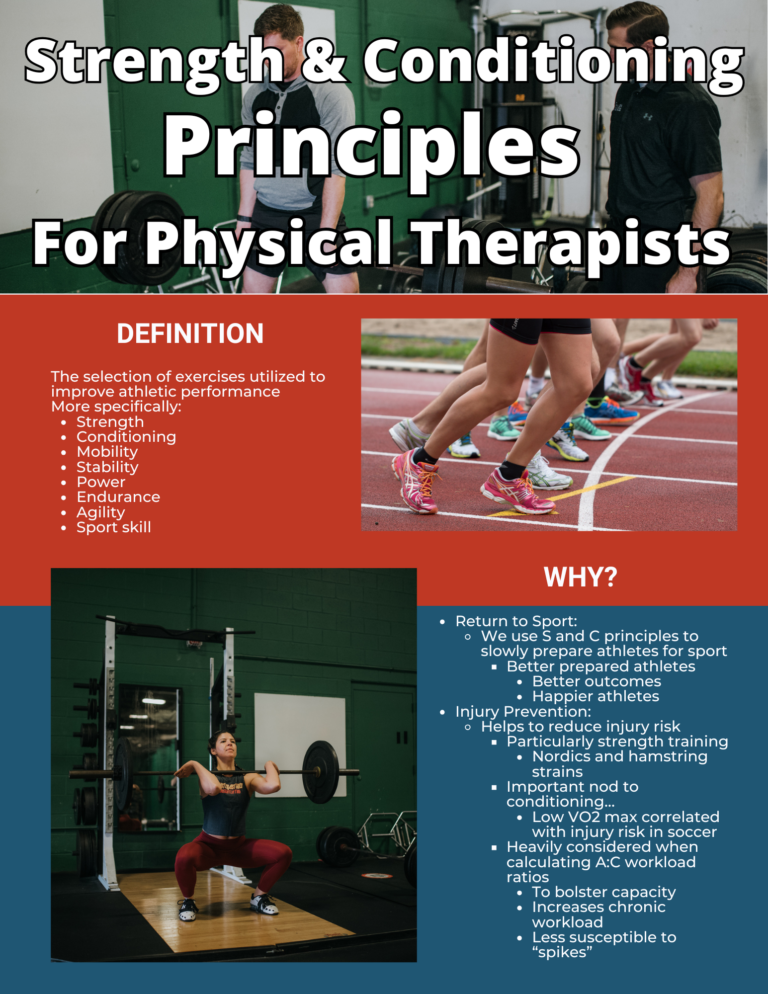 Strength & Conditioning
Principles
For Physical Therapists

DEFINITION

The selection of exercises utilized to improve athletic performance
More specifically:
- Strength
- Conditioning
- Mobility
- Stability
- Power
- Endurance
- Agility
- Sport skill

WHY?

- Return to Sport:
  - We use S and C principles to slowly prepare athletes for sport
    - Better prepared athletes
      - Better outcomes
      - Happier athletes
- Injury Prevention:
  - Helps to reduce injury risk
    - Particularly strength training
      - Nordics and hamstring strains
    - Important nod to conditioning...
      - Low VO2 max correlated with injury risk in soccer
    - Heavily considered when calculating A:C workload ratios
      - To bolster capacity
      - Increases chronic workload
      - Less susceptible to "spikes"